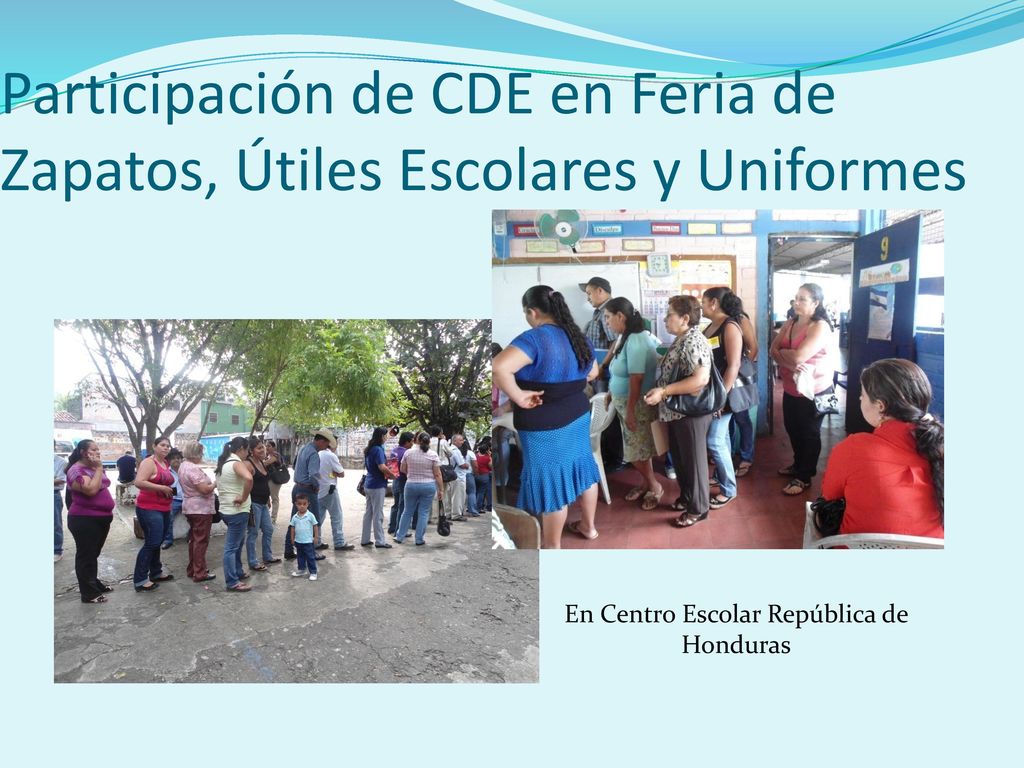 Participación de CDE en Feria de Zapatos, Útiles Escolares y Uniformes

9

En Centro Escolar República de Honduras